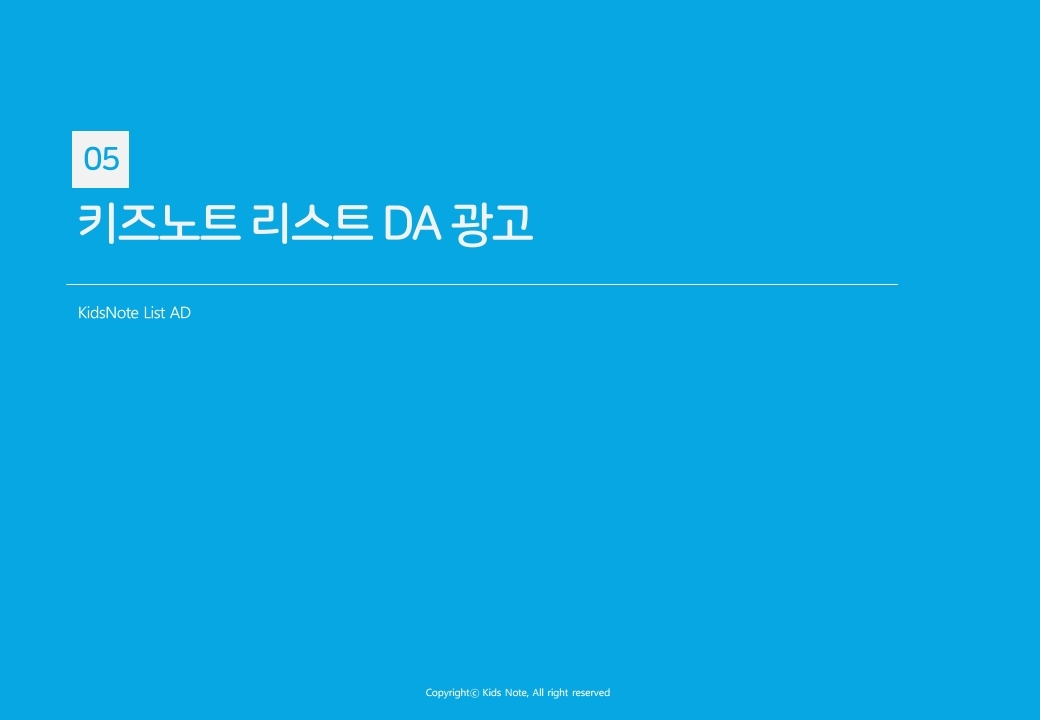 05

키즈노트 리스트 DA 광고

KidsNote List AD

Copyright© Kids Note, All right reserved